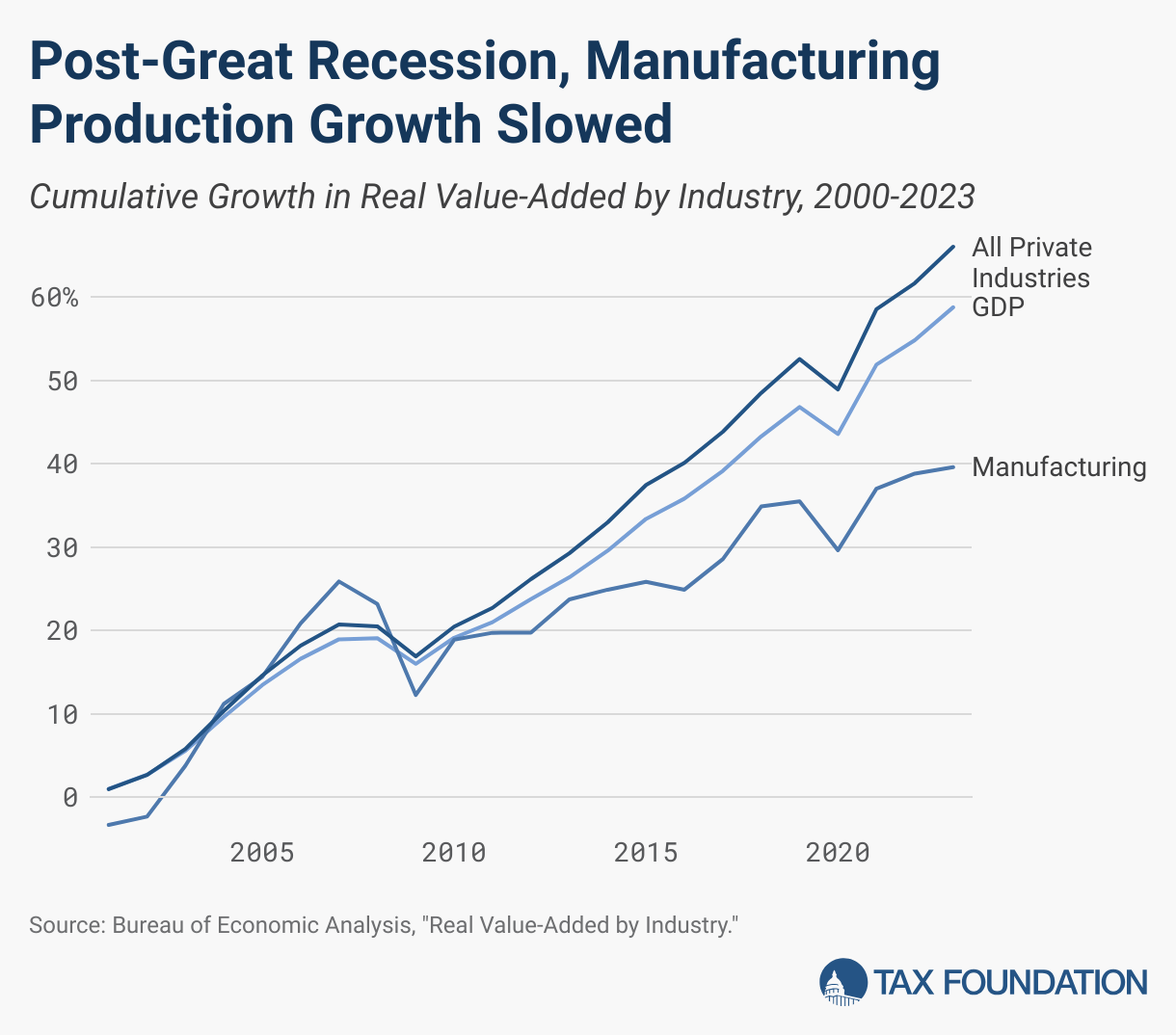 Post-Great Recession, Manufacturing Production Growth Slowed

Cumulative Growth in Real Value-Added by Industry, 2000-2023

60%
50
40
30
20
10
0

2005
2010
2015
2020

All Private Industries
GDP
Manufacturing

Source: Bureau of Economic Analysis, "Real Value-Added by Industry."

TAX FOUNDATION